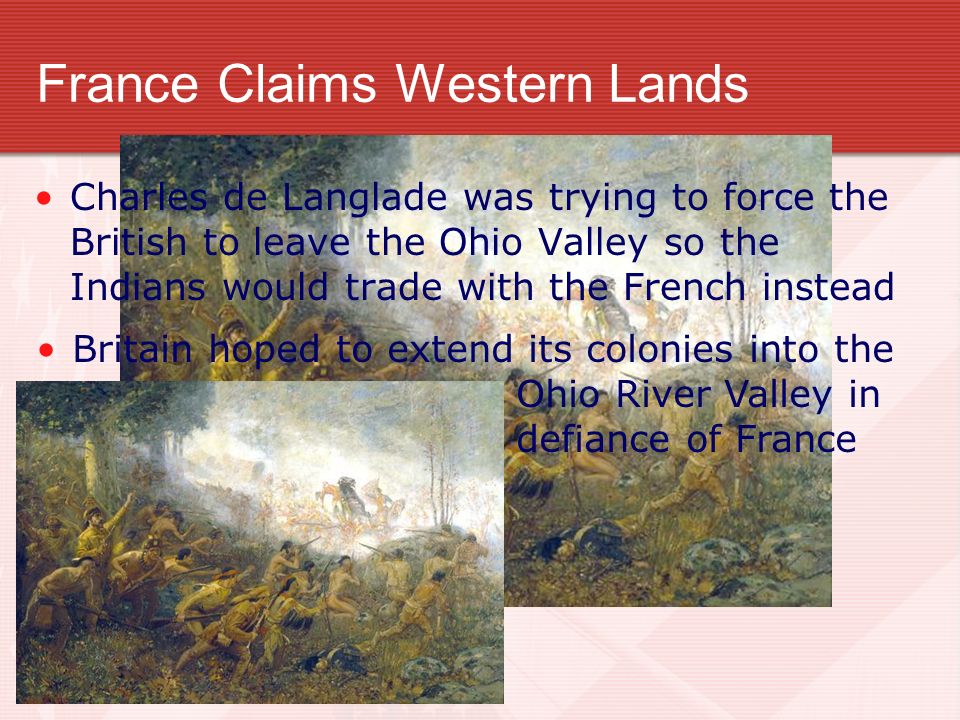 France Claims Western Lands

• Charles de Langlade was trying to force the British to leave the Ohio Valley so the Indians would trade with the French instead

• Britain hoped to extend its colonies into the Ohio River Valley in defiance of France